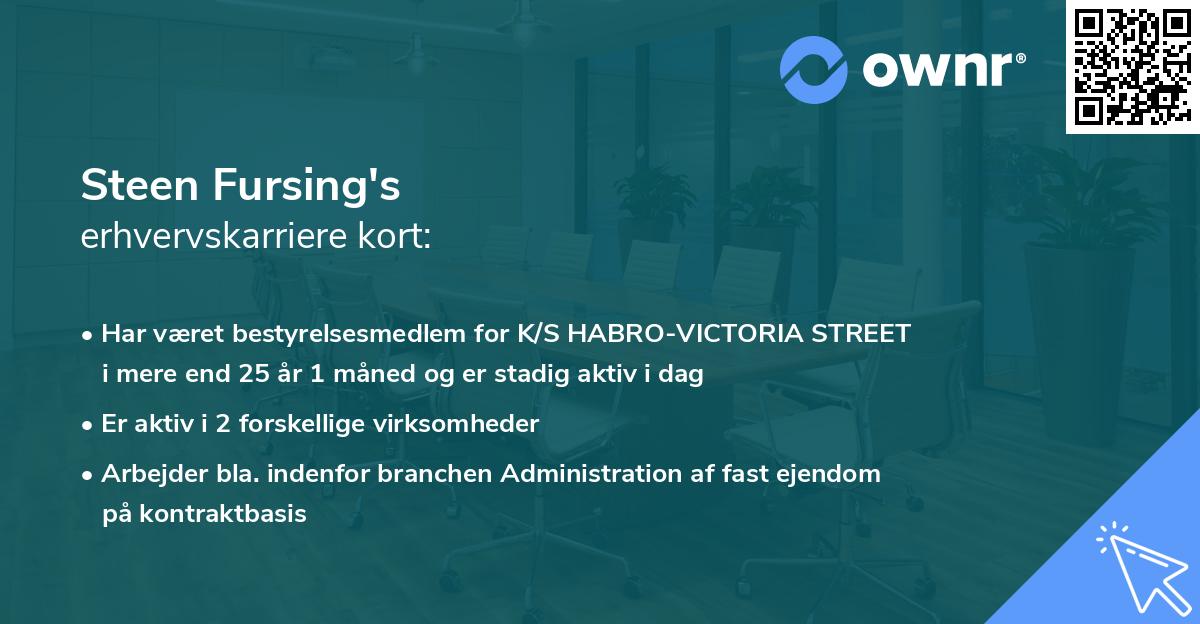 ownr®

Steen Fursing's
erhvervskarriere kort:

• Har været bestyrelsesmedlem for K/S HABRO-VICTORIA STREET i mere end 25 år 1 måned og er stadig aktiv i dag

• Er aktiv i 2 forskellige virksomheder

• Arbejder bla. indenfor branchen Administration af fast ejendom på kontraktbasis